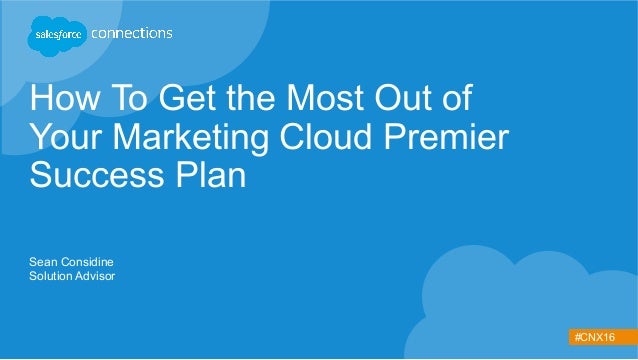 salesforce connections

How To Get the Most Out of Your Marketing Cloud Premier Success Plan

Sean Considine
Solution Advisor

#CNX16